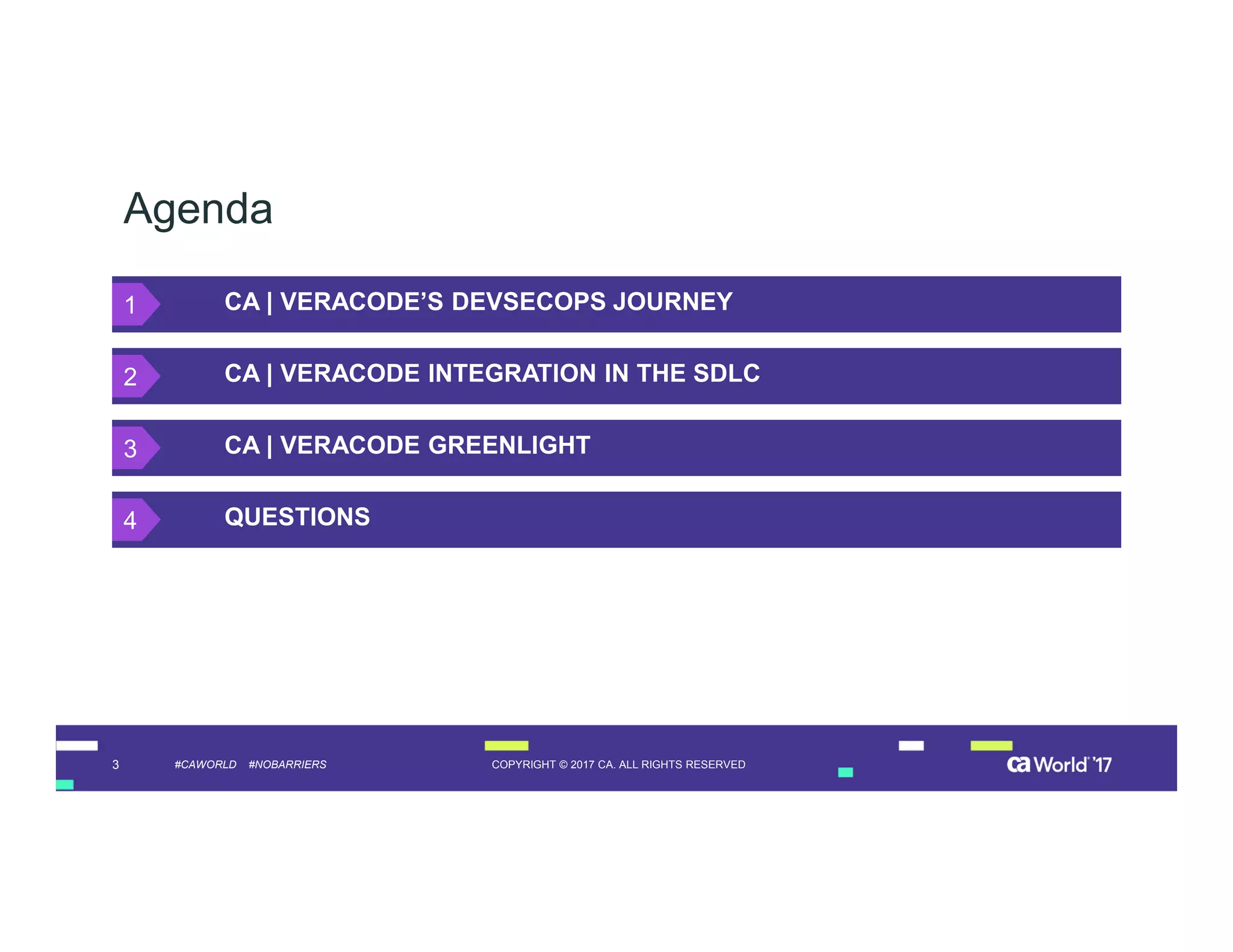 Agenda

1 CA | VERACODE’S DEVSECOPS JOURNEY

2 CA | VERACODE INTEGRATION IN THE SDLC

3 CA | VERACODE GREENLIGHT

4 QUESTIONS

3 #CAWORLD #NOBARRIERS COPYRIGHT © 2017 CA. ALL RIGHTS RESERVED ca World '17